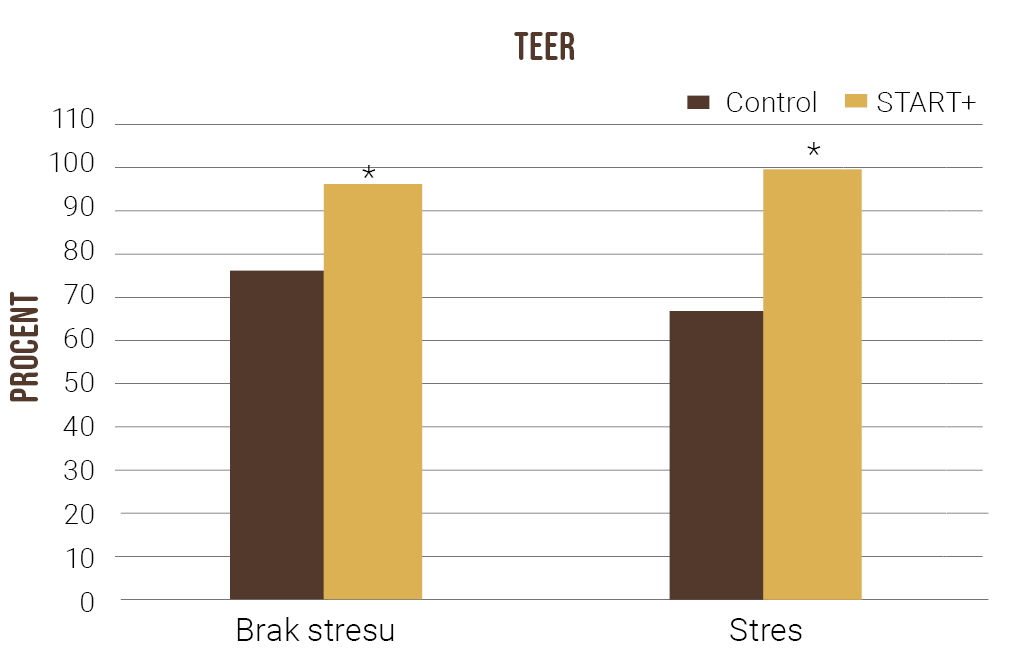 TEER

Control START+

PROCENT

110
100
90
80
70
60
50
40
30
20
10
0

*
*

Brak stresu
Stres